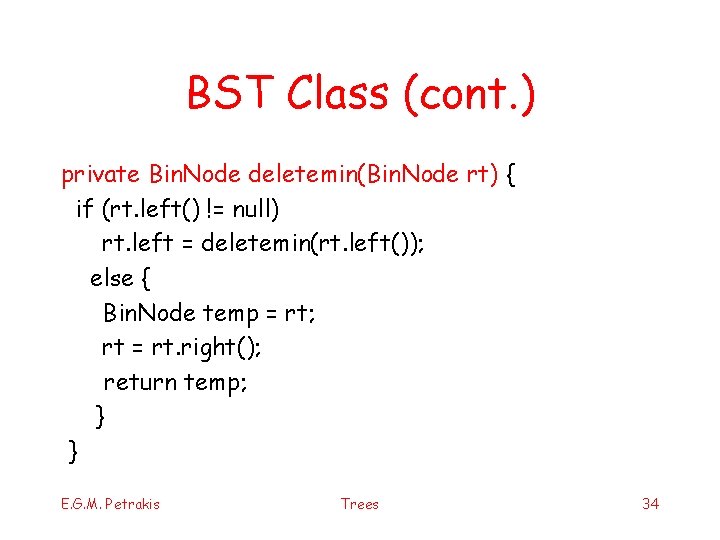 BST Class (cont.)

private BinNode deletemin(BinNode rt) {
if (rt.left() != null)
rt.left = deletemin(rt.left());
else {
BinNode temp = rt;
rt = rt.right();
return temp;
}
}

E.G.M. Petrakis

Trees

34